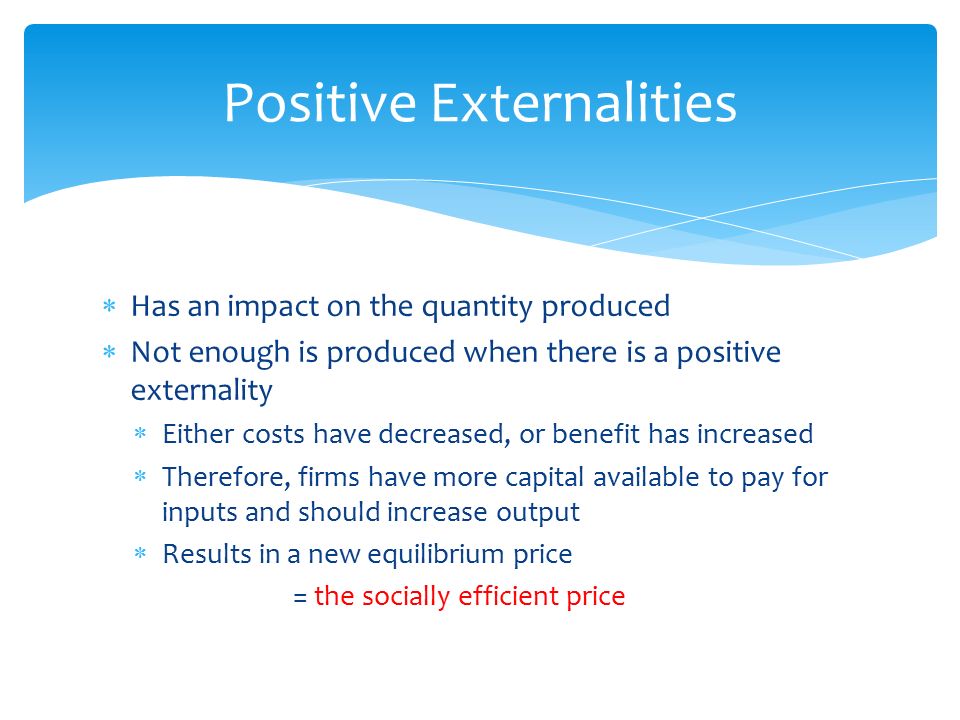 Positive Externalities

* Has an impact on the quantity produced
* Not enough is produced when there is a positive externality
  * Either costs have decreased, or benefit has increased
  * Therefore, firms have more capital available to pay for inputs and should increase output
  * Results in a new equilibrium price

= the socially efficient price